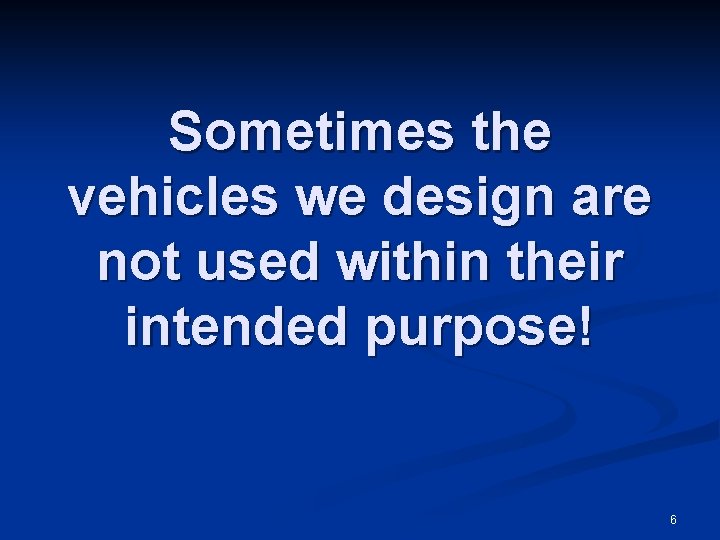 Sometimes the vehicles we design are not used within their intended purpose!

6